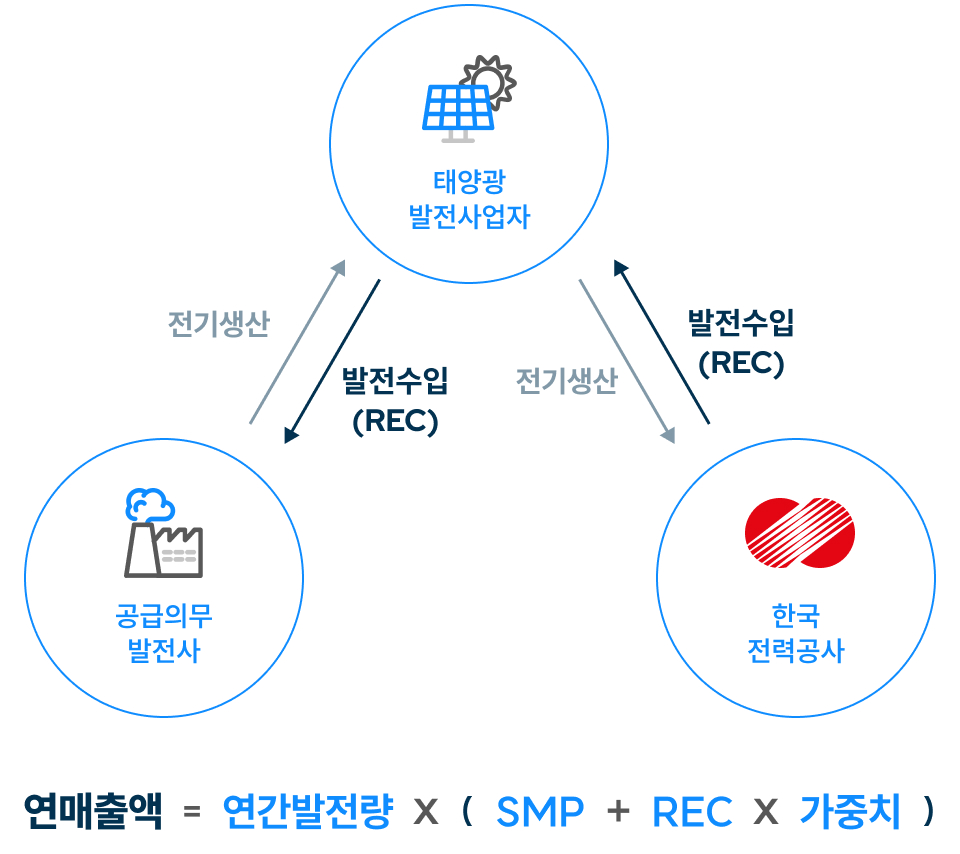 태양광
발전사업자

전기생산

발전수입
(REC)

전기생산

발전수입
(REC)

공급의무
발전사

한국
전력공사

연매출액 = 연간발전량 X ( SMP + REC X 가중치 )